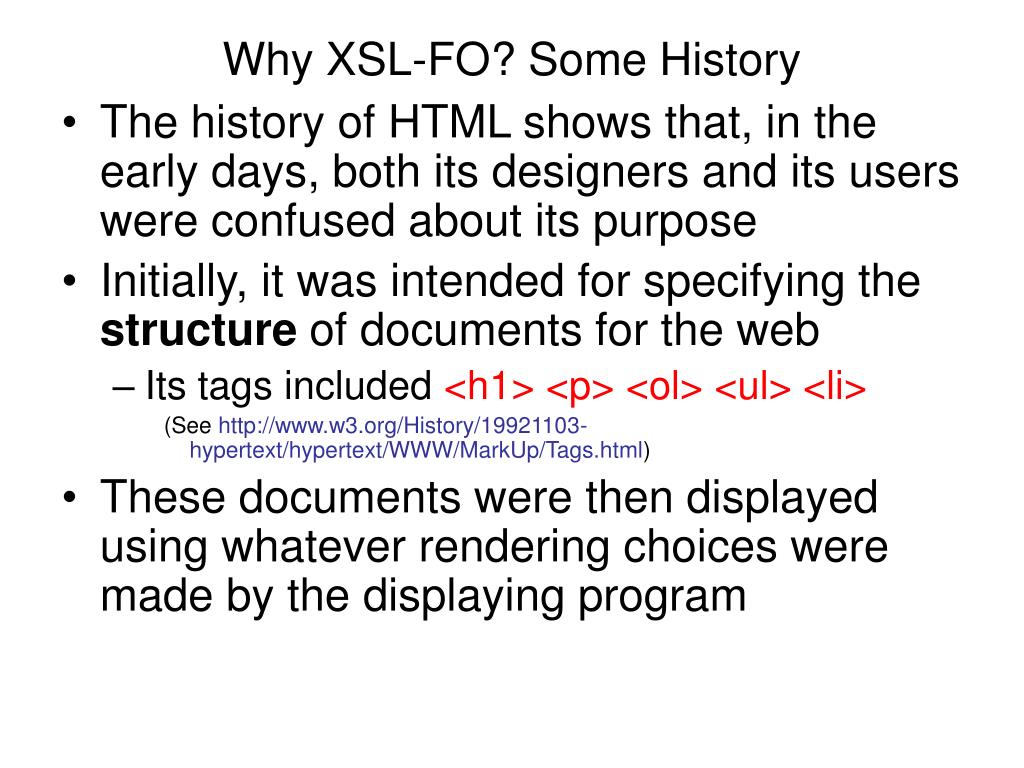 Why XSL-FO? Some History

• The history of HTML shows that, in the early days, both its designers and its users were confused about its purpose

• Initially, it was intended for specifying the **structure** of documents for the web

– Its tags included <h1> <p> <ol> <ul> <li>

(See http://www.w3.org/History/19921103-hypertext/hypertext/WWW/MarkUp/Tags.html)

• These documents were then displayed using whatever rendering choices were made by the displaying program